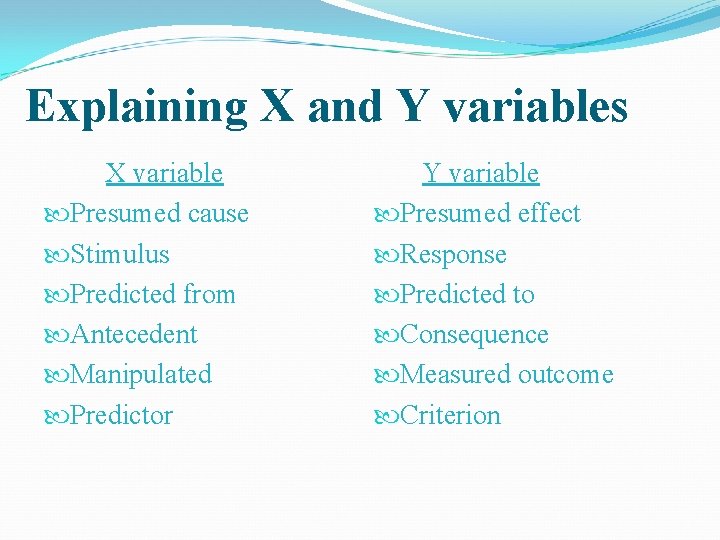 Explaining X and Y variables

X variable

Presumed cause

Stimulus

Predicted from

Antecedent

Manipulated

Predictor

Y variable

Presumed effect

Response

Predicted to

Consequence

Measured outcome

Criterion